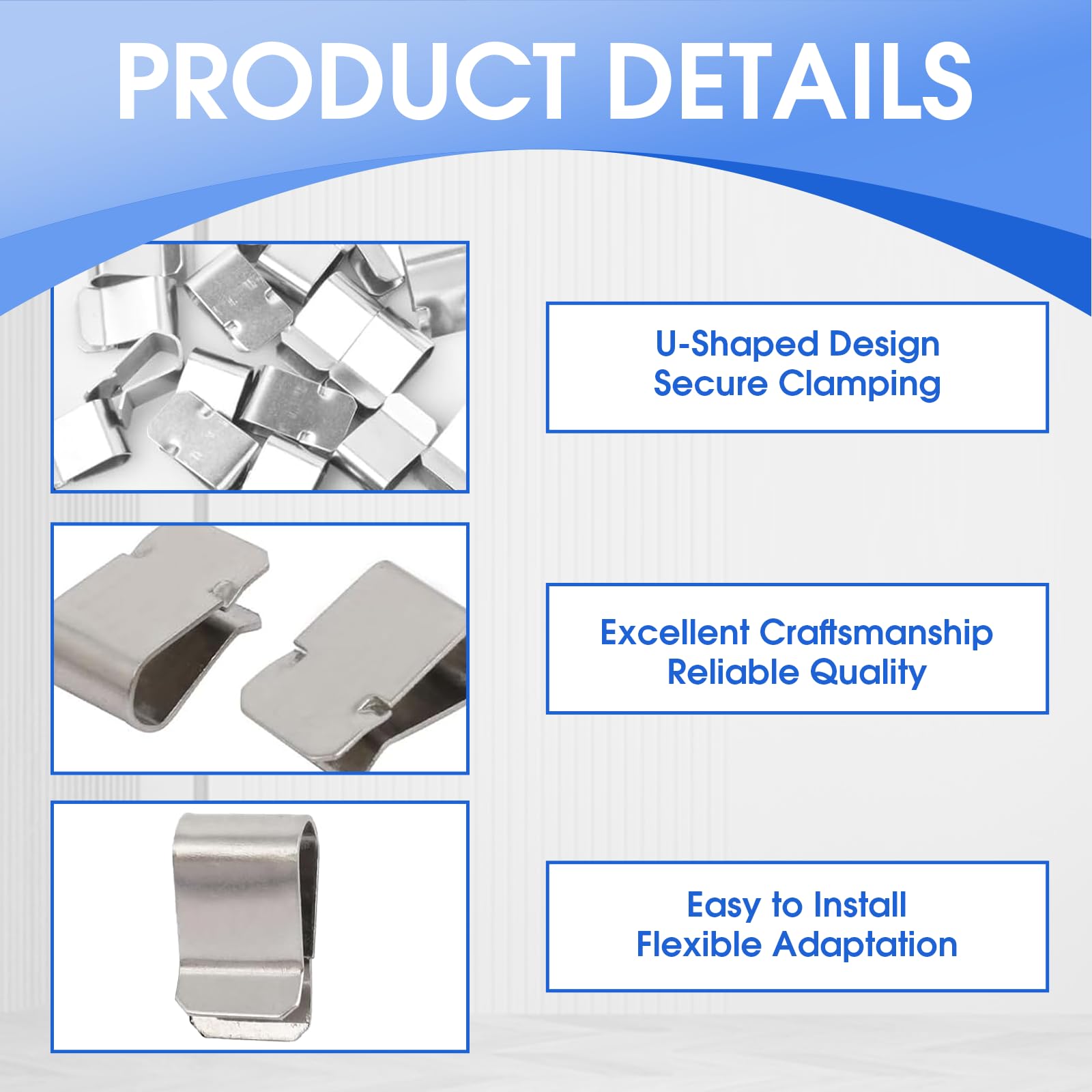 PRODUCT DETAILS

U-Shaped Design
Secure Clamping

Excellent Craftsmanship
Reliable Quality

Easy to Install
Flexible Adaptation